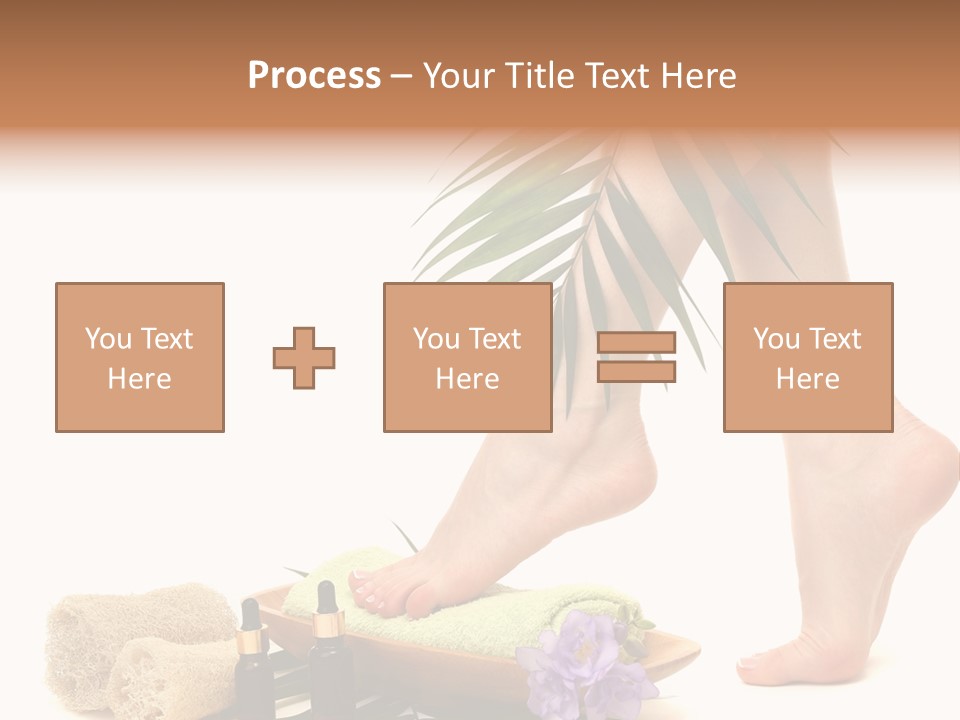 Process – Your Title Text Here

You Text Here

You Text Here

You Text Here